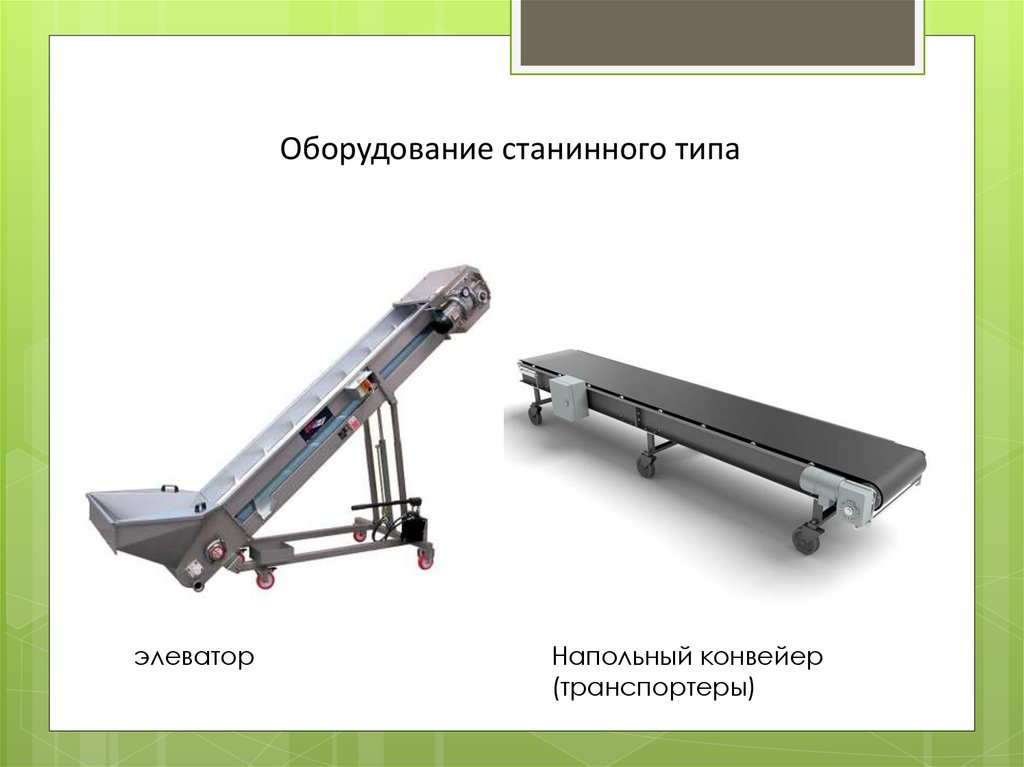 Оборудование станинного типа

элеватор

Напольный конвейер (транспортеры)